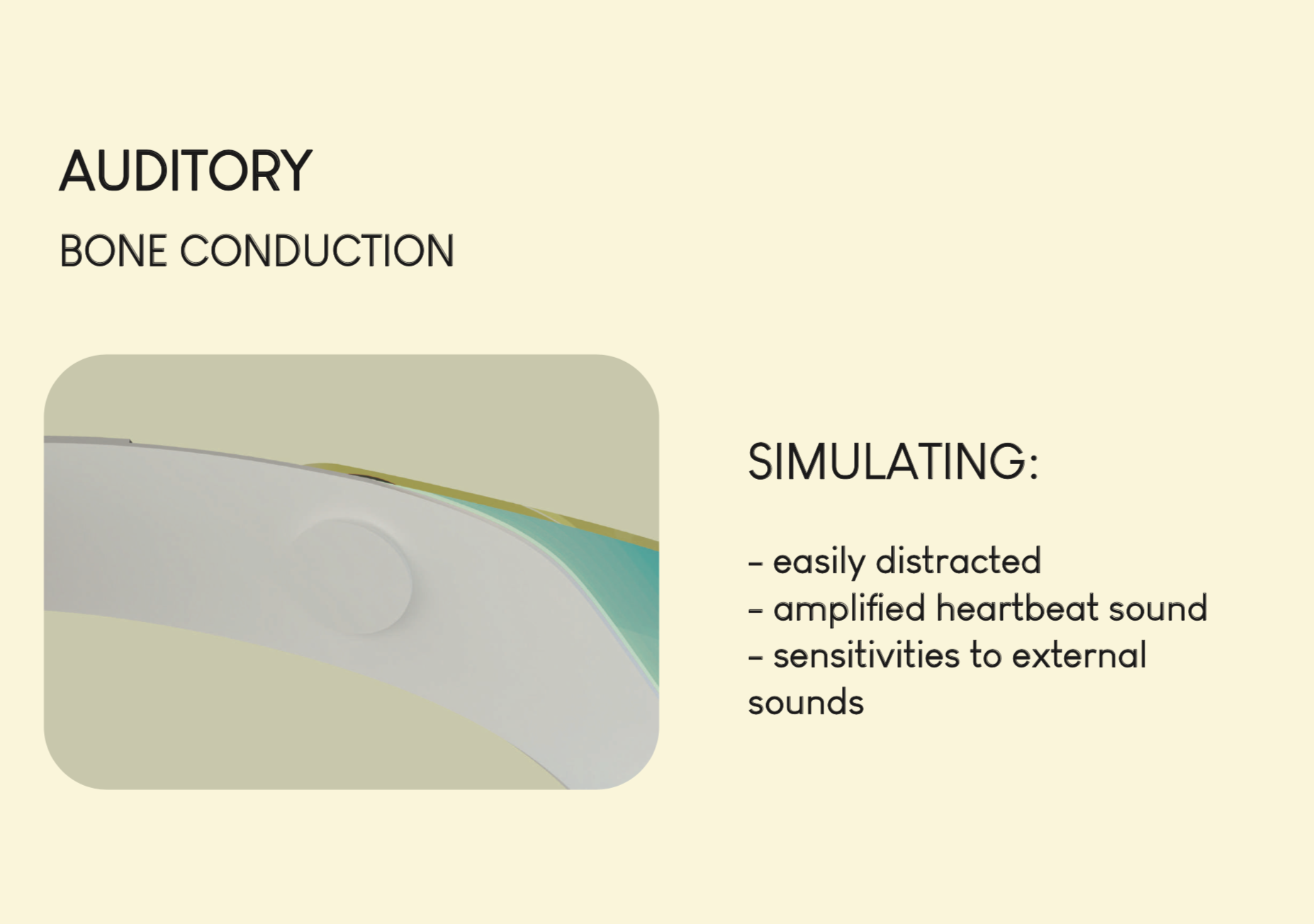 AUDITORY

BONE CONDUCTION

SIMULATING:

- easily distracted
- amplified heartbeat sound
- sensitivities to external sounds